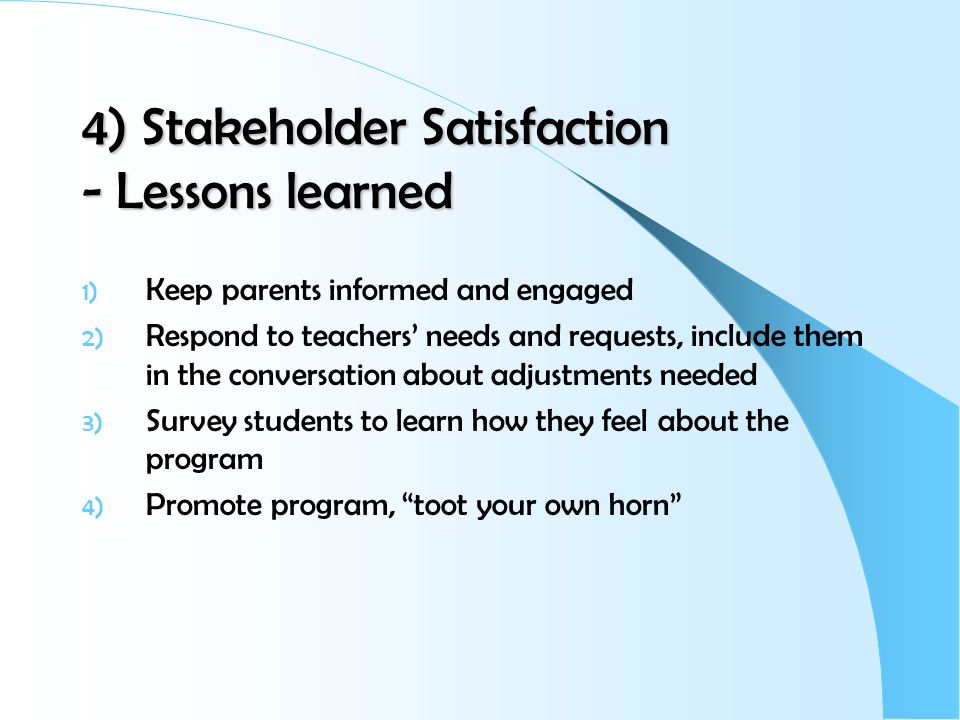 4) Stakeholder Satisfaction
- Lessons learned

1) Keep parents informed and engaged
2) Respond to teachers’ needs and requests, include them in the conversation about adjustments needed
3) Survey students to learn how they feel about the program
4) Promote program, “toot your own horn”